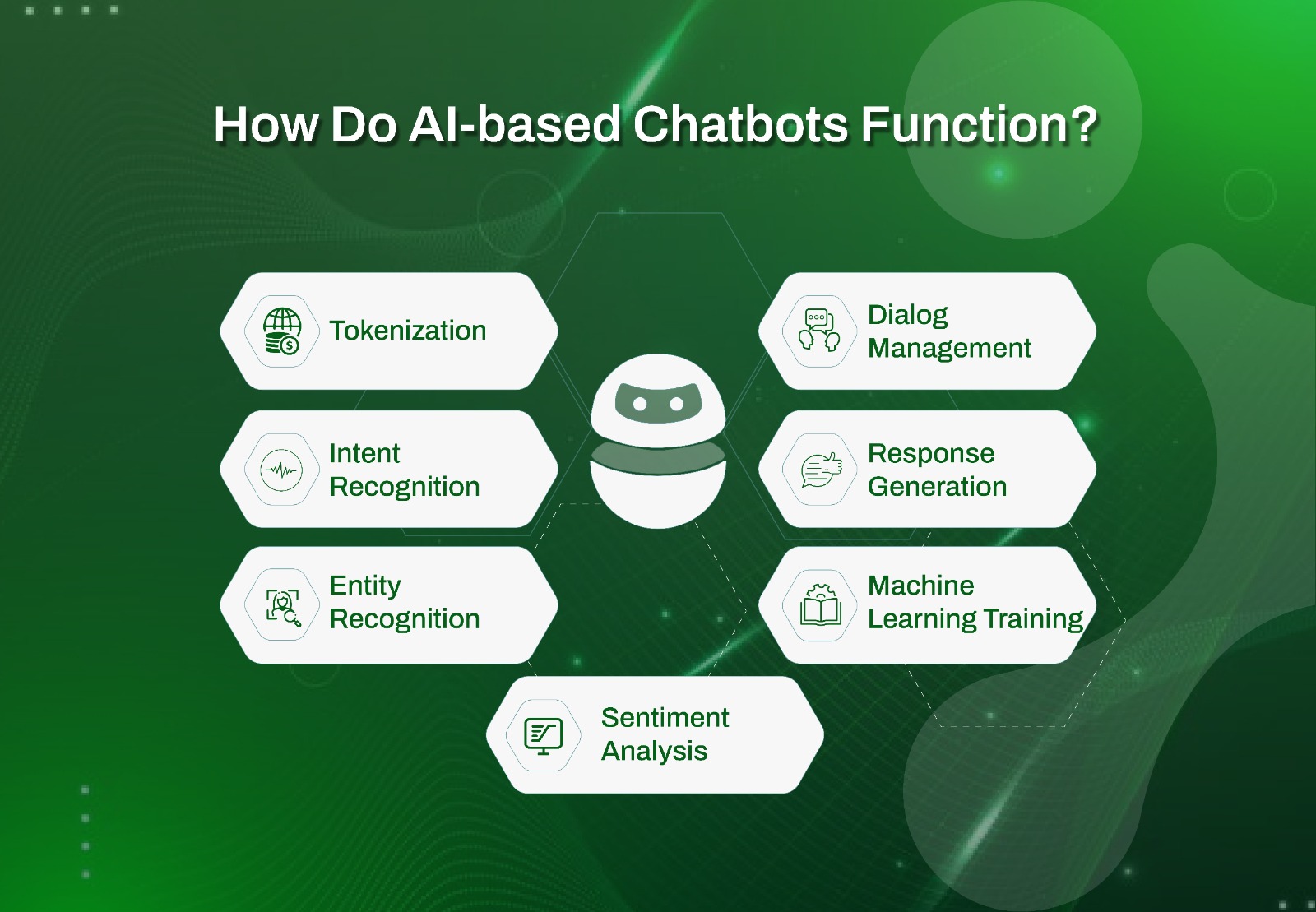 How Do AI-based Chatbots Function?

Tokenization

Intent Recognition

Entity Recognition

Dialog Management

Response Generation

Machine Learning Training

Sentiment Analysis